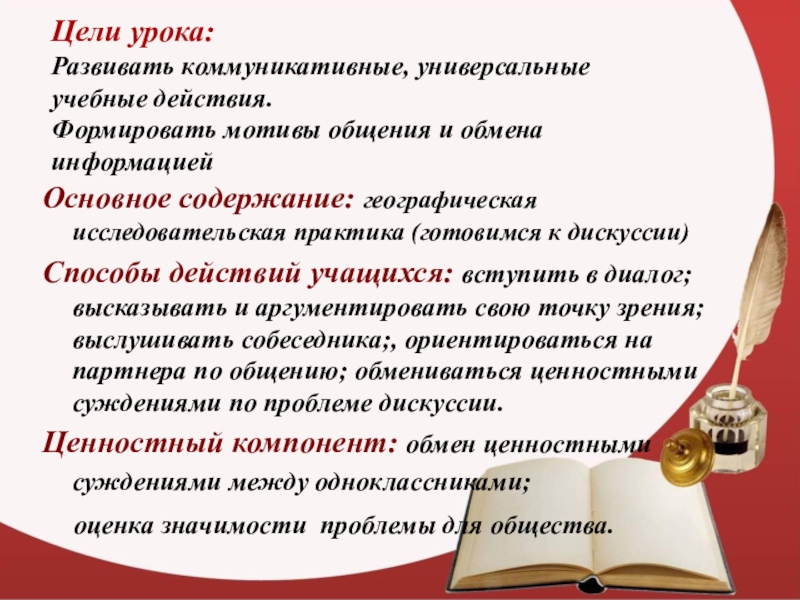 Цели урока:
Развивать коммуникативные, универсальные учебные действия.
Формировать мотивы общения и обмена информацией

Основное содержание: географическая исследовательская практика (готовимся к дискуссии)

Способы действий учащихся: вступить в диалог; высказывать и аргументировать свою точку зрения; выслушивать собеседника;, ориентироваться на партнера по общению; обмениваться ценностными суждениями по проблеме дискуссии.

Ценностный компонент: обмен ценностными суждениями между одноклассниками;

оценка значимости проблемы для общества.